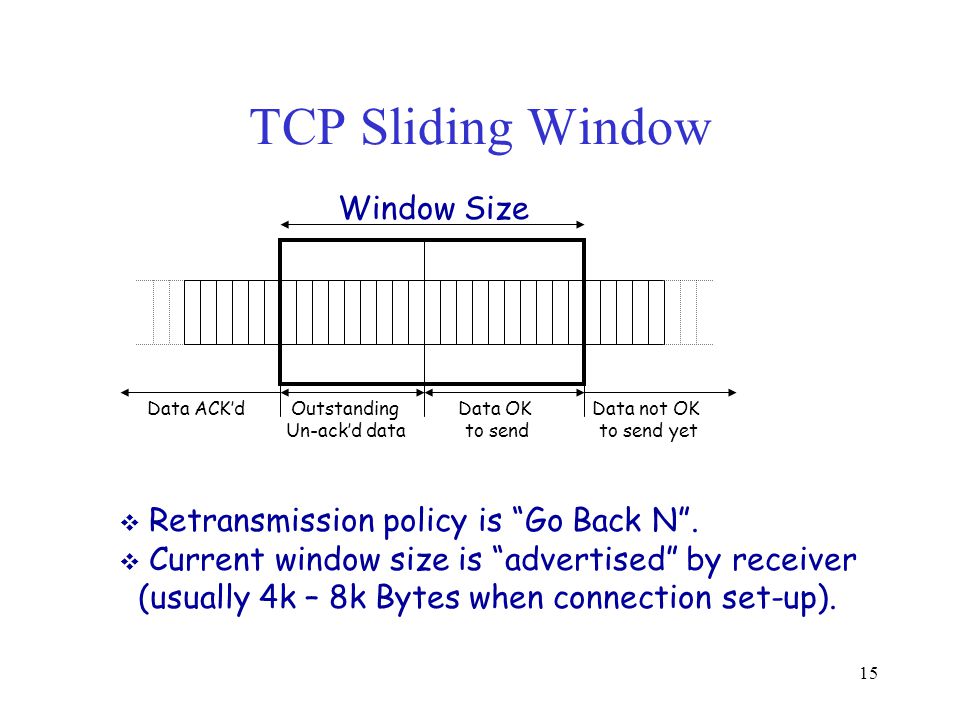 TCP Sliding Window

Window Size

Data ACK'd

Outstanding Un-ack'd data

Data OK to send

Data not OK to send yet

❖ Retransmission policy is "Go Back N".
❖ Current window size is "advertised" by receiver (usually 4k – 8k Bytes when connection set-up).

15